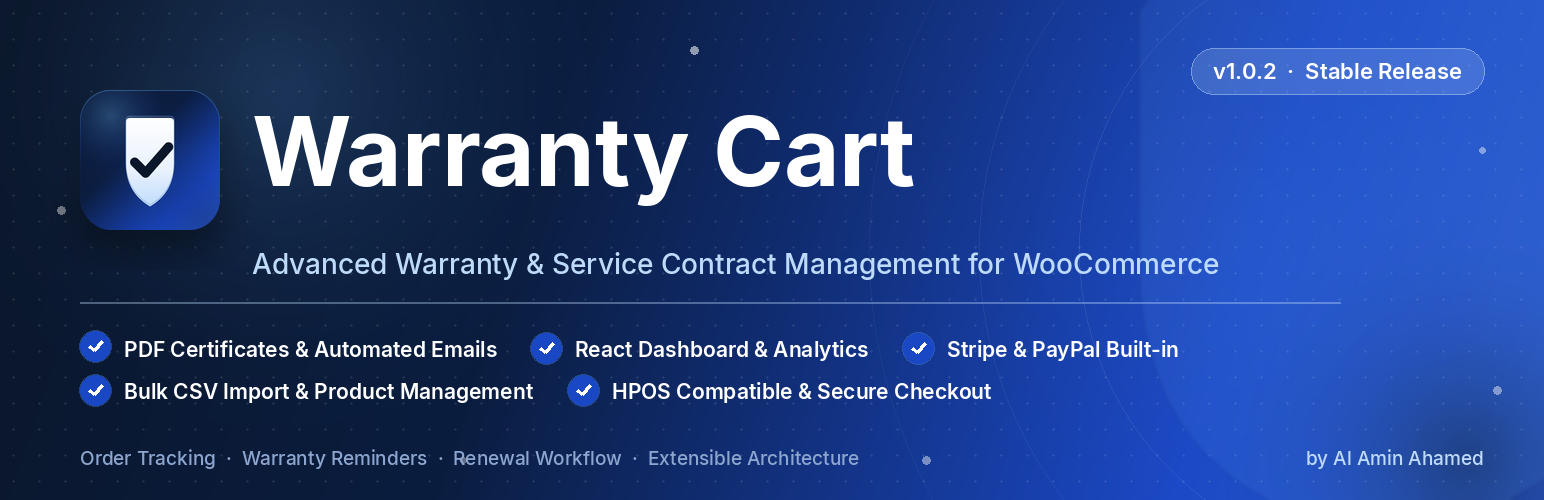 v1.0.2 · Stable Release

Warranty Cart

Advanced Warranty & Service Contract Management for WooCommerce

PDF Certificates & Automated Emails
React Dashboard & Analytics
Stripe & PayPal Built-in
Bulk CSV Import & Product Management
HPOS Compatible & Secure Checkout

Order Tracking · Warranty Reminders · Renewal Workflow · Extensible Architecture

by Al Amin Ahamed